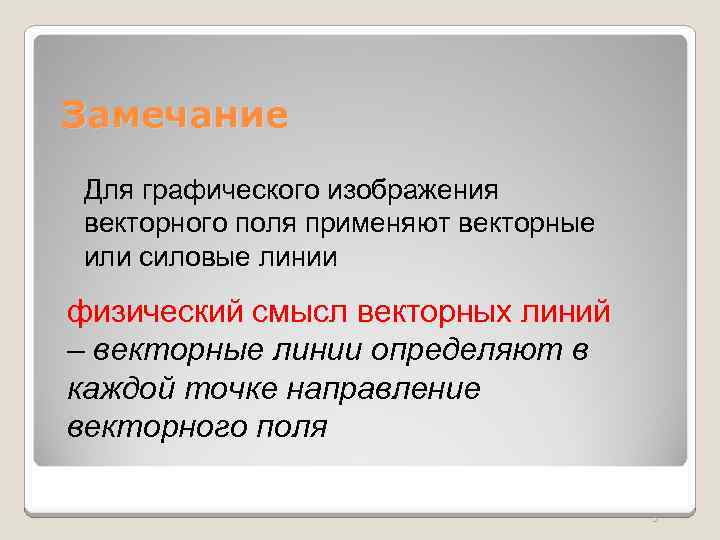 Замечание

Для графического изображения векторного поля применяют векторные или силовые линии

физический смысл векторных линий – векторные линии определяют в каждой точке направление векторного поля